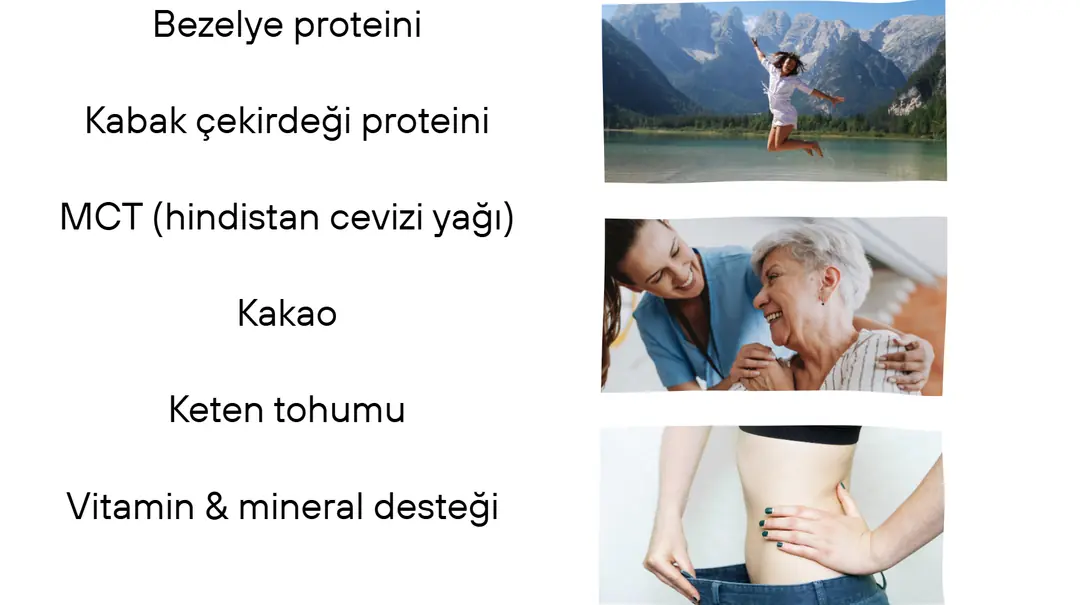 Bezelye proteini

Kabak çekirdeği proteini

MCT (hindistan cevizi yağı)

Kakao

Keten tohumu

Vitamin & mineral desteği